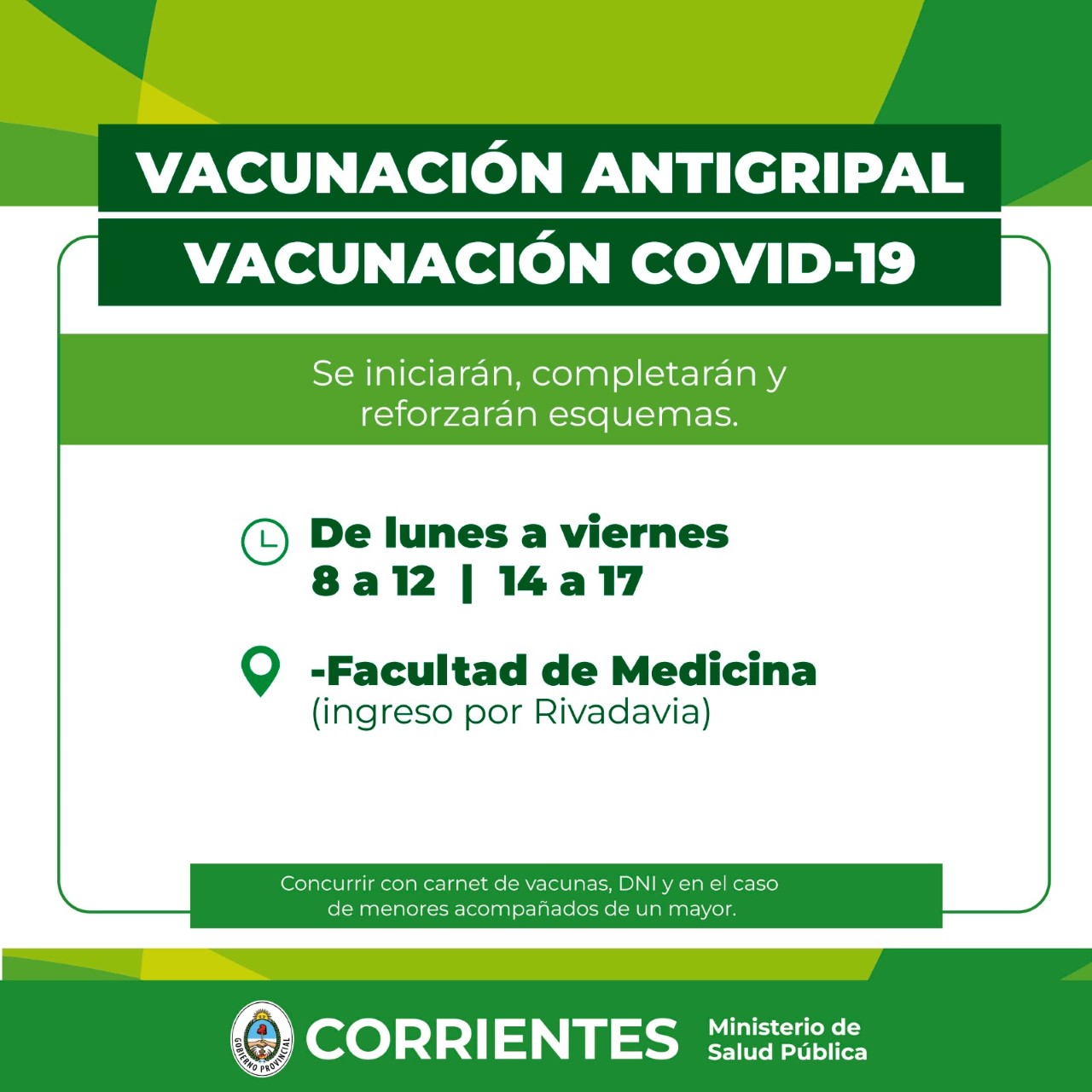 VACUNACIÓN ANTIGRIPAL
VACUNACIÓN COVID-19

Se iniciarán, completarán y reforzarán esquemas.

De lunes a viernes
8 a 12 | 14 a 17

-Facultad de Medicina
(ingreso por Rivadavia)

Concurrir con carnet de vacunas, DNI y en el caso de menores acompañados de un mayor.

GOBIERNO PROVINCIAL
CORRIENTES
Ministerio de Salud Pública